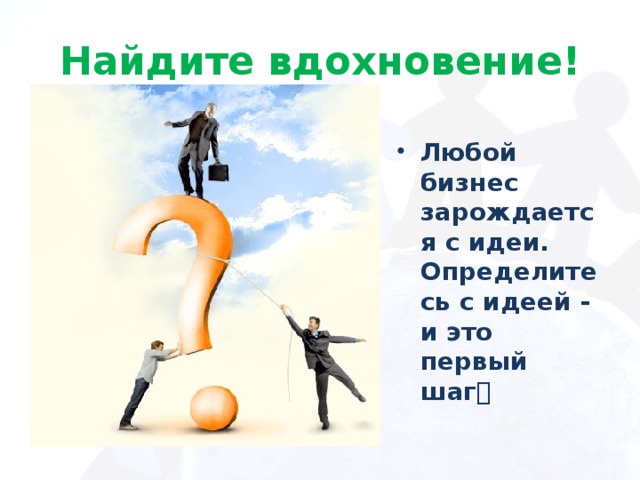 Найдите вдохновение!

• Любой бизнес зарождается с идеи. Определитесь с идеей - и это первый шаг